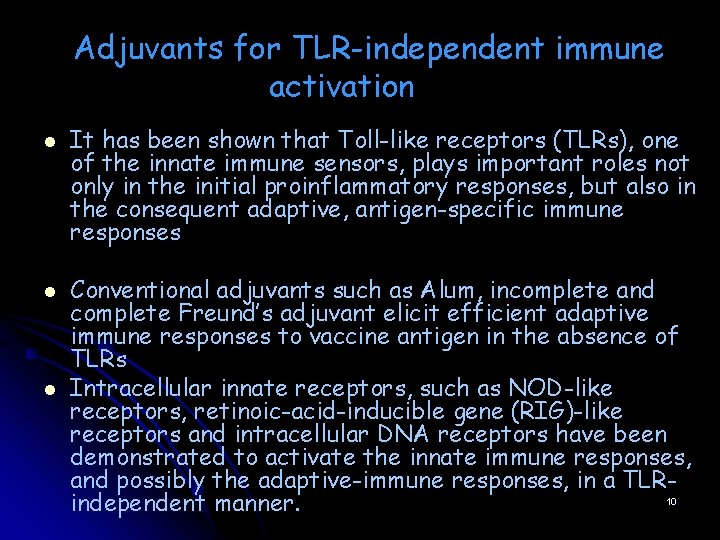 Adjuvants for TLR-independent immune activation

- It has been shown that Toll-like receptors (TLRs), one of the innate immune sensors, plays important roles not only in the initial proinflammatory responses, but also in the consequent adaptive, antigen-specific immune responses

- Conventional adjuvants such as Alum, incomplete and complete Freund's adjuvant elicit efficient adaptive immune responses to vaccine antigen in the absence of TLRs
- Intracellular innate receptors, such as NOD-like receptors, retinoic-acid-inducible gene (RIG)-like receptors and intracellular DNA receptors have been demonstrated to activate the innate immune responses, and possibly the adaptive-immune responses, in a TLR-independent manner.

10